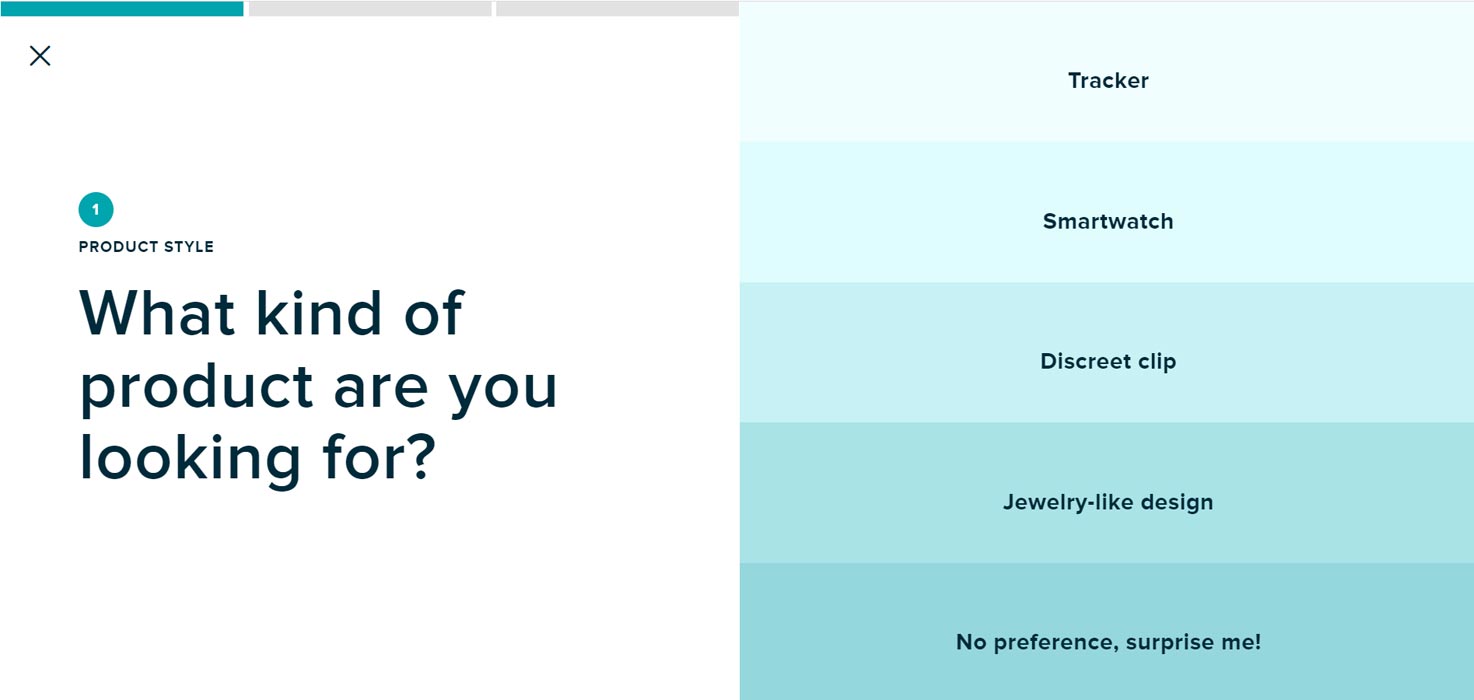 1
PRODUCT STYLE

What kind of product are you looking for?

Tracker

Smartwatch

Discreet clip

Jewelry-like design

No preference, surprise me!